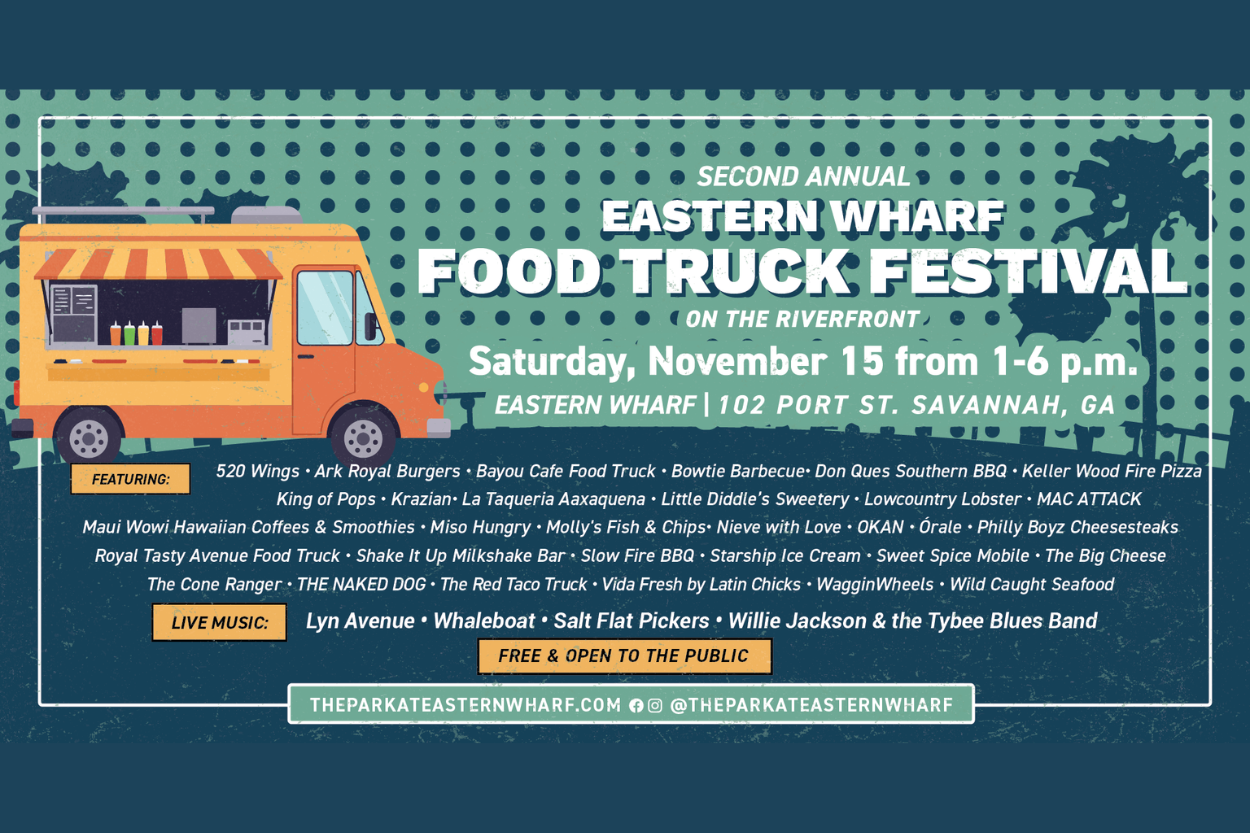 SECOND ANNUAL
EASTERN WHARF
FOOD TRUCK FESTIVAL
ON THE RIVERFRONT
Saturday, November 15 from 1-6 p.m.
EASTERN WHARF | 102 PORT ST. SAVANNAH, GA

FEATURING:
520 Wings • Ark Royal Burgers • Bayou Cafe Food Truck • Bowtie Barbecue• Don Ques Southern BBQ • Keller Wood Fire Pizza
King of Pops • Krazian• La Taqueria Aaxaquena • Little Diddle's Sweetery • Lowcountry Lobster • MAC ATTACK
Maui Wowi Hawaiian Coffees & Smoothies • Miso Hungry • Molly's Fish & Chips• Nieve with Love • OKAN • Órale • Philly Boyz Cheesesteaks
Royal Tasty Avenue Food Truck • Shake It Up Milkshake Bar • Slow Fire BBQ • Starship Ice Cream • Sweet Spice Mobile • The Big Cheese
The Cone Ranger • THE NAKED DOG • The Red Taco Truck • Vida Fresh by Latin Chicks • WagginWheels • Wild Caught Seafood

LIVE MUSIC: Lyn Avenue • Whaleboat • Salt Flat Pickers • Willie Jackson & the Tybee Blues Band

FREE & OPEN TO THE PUBLIC

THEPARKATEASTERNWHARF.COM @THEPARKATEASTERNWHARF